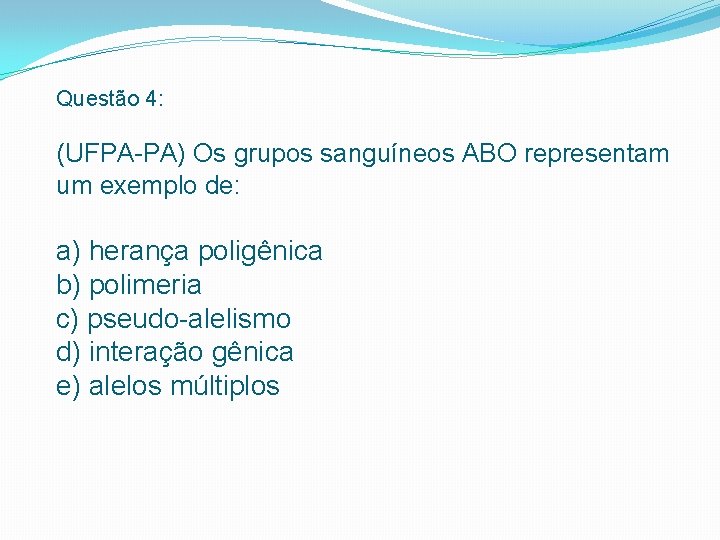 Questão 4:

(UFPA-PA) Os grupos sanguíneos ABO representam um exemplo de:

a) herança poligênica
b) polimeria
c) pseudo-alelismo
d) interação gênica
e) alelos múltiplos